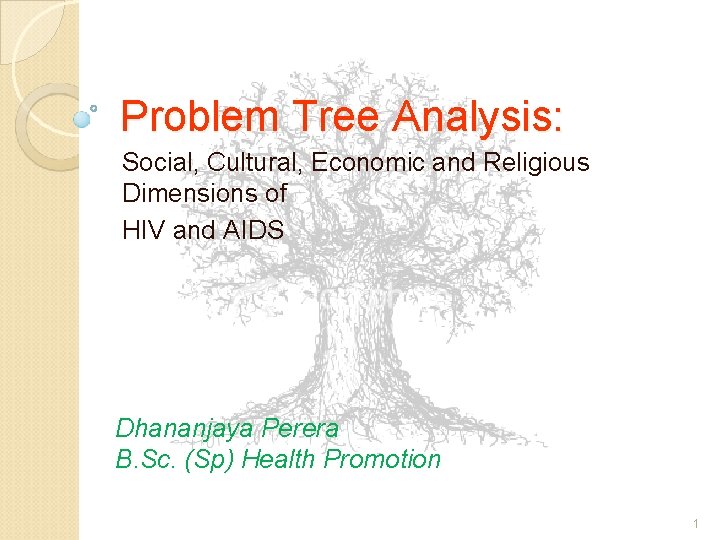 Problem Tree Analysis:

Social, Cultural, Economic and Religious Dimensions of

HIV and AIDS

Dhananjaya Perera
B.Sc. (Sp) Health Promotion

1